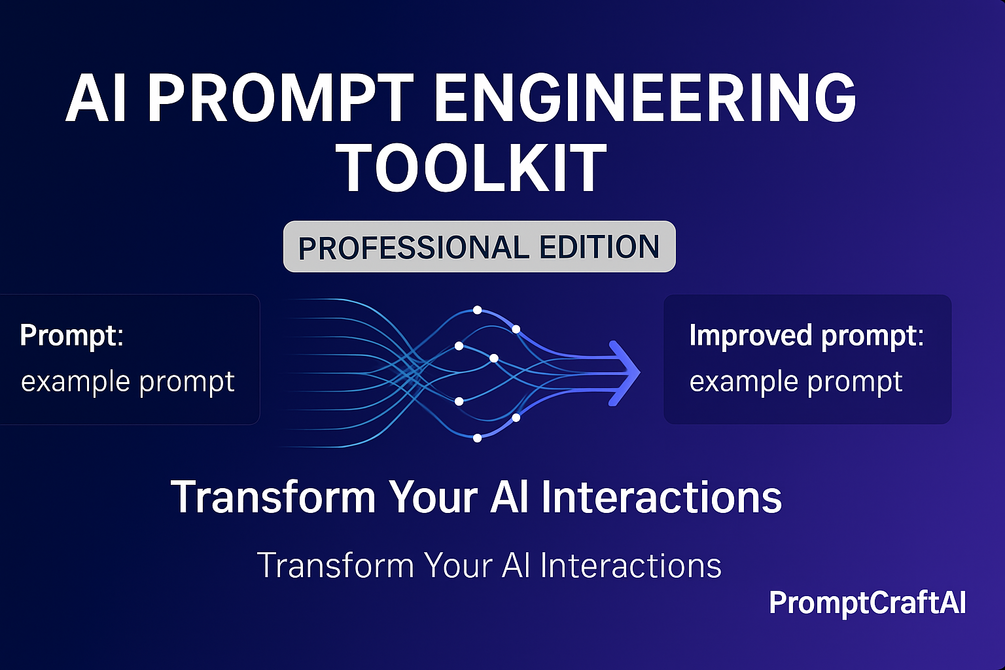 AI PROMPT ENGINEERING TOOLKIT

PROFESSIONAL EDITION

Prompt:
example prompt

Improved prompt:
example prompt

Transform Your AI Interactions

Transform Your AI Interactions

PromptCraftAI